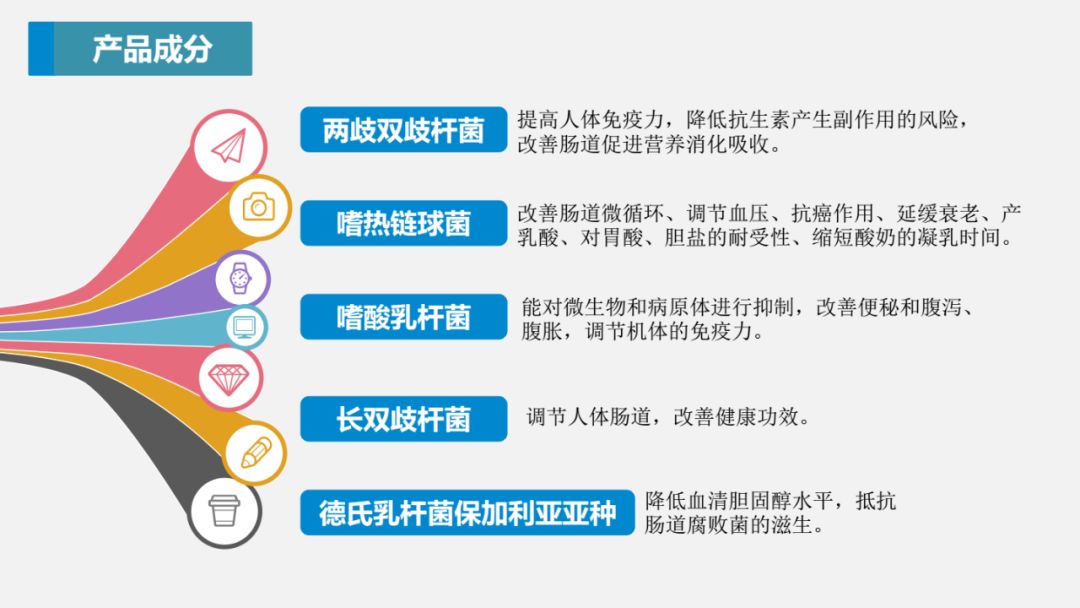 产品成分

两歧双歧杆菌
提高人体免疫力，降低抗生素产生副作用的风险，改善肠道促进营养消化吸收。

嗜热链球菌
改善肠道微循环、调节血压、抗癌作用、延缓衰老、产乳酸、对胃酸、胆盐的耐受性、缩短酸奶的凝乳时间。

嗜酸乳杆菌
能对微生物和病原体进行抑制，改善便秘和腹泻、腹胀，调节机体的免疫力。

长双歧杆菌
调节人体肠道，改善健康功效。

德氏乳杆菌保加利亚亚种
降低血清胆固醇水平，抵抗肠道腐败菌的滋生。